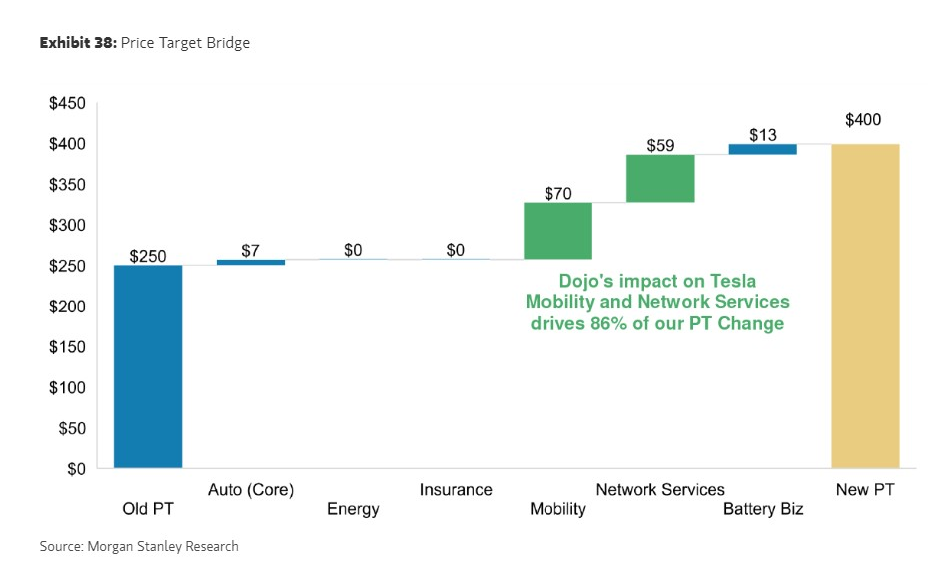 **Exhibit 38:** Price Target Bridge

$450
$400
$350
$300
$250
$200
$150
$100
$50
$0

$250
$7
$0
$0
$70
$59
$13
$400

Dojo's impact on Tesla Mobility and Network Services drives 86% of our PT Change

Old PT
Auto (Core)
Energy
Insurance
Mobility
Network Services
Battery Biz
New PT

Source: Morgan Stanley Research